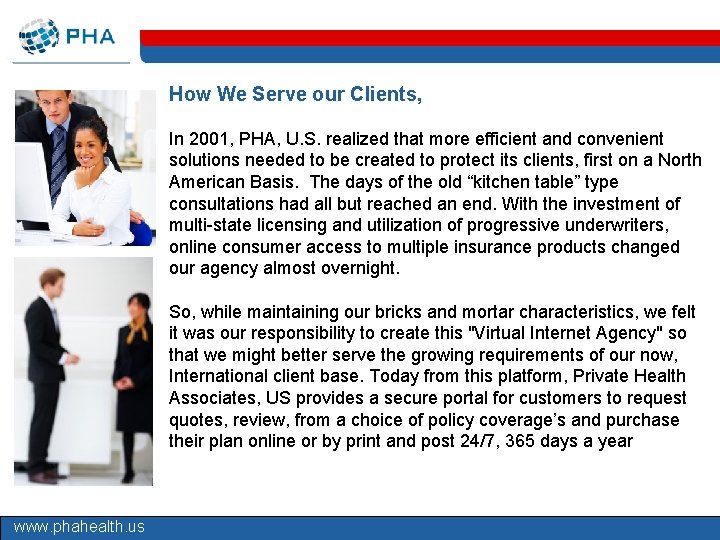 PHA

How We Serve our Clients,

In 2001, PHA, U.S. realized that more efficient and convenient solutions needed to be created to protect its clients, first on a North American Basis. The days of the old “kitchen table” type consultations had all but reached an end. With the investment of multi-state licensing and utilization of progressive underwriters, online consumer access to multiple insurance products changed our agency almost overnight.

So, while maintaining our bricks and mortar characteristics, we felt it was our responsibility to create this "Virtual Internet Agency" so that we might better serve the growing requirements of our now, International client base. Today from this platform, Private Health Associates, US provides a secure portal for customers to request quotes, review, from a choice of policy coverage’s and purchase their plan online or by print and post 24/7, 365 days a year

www.phahealth.us